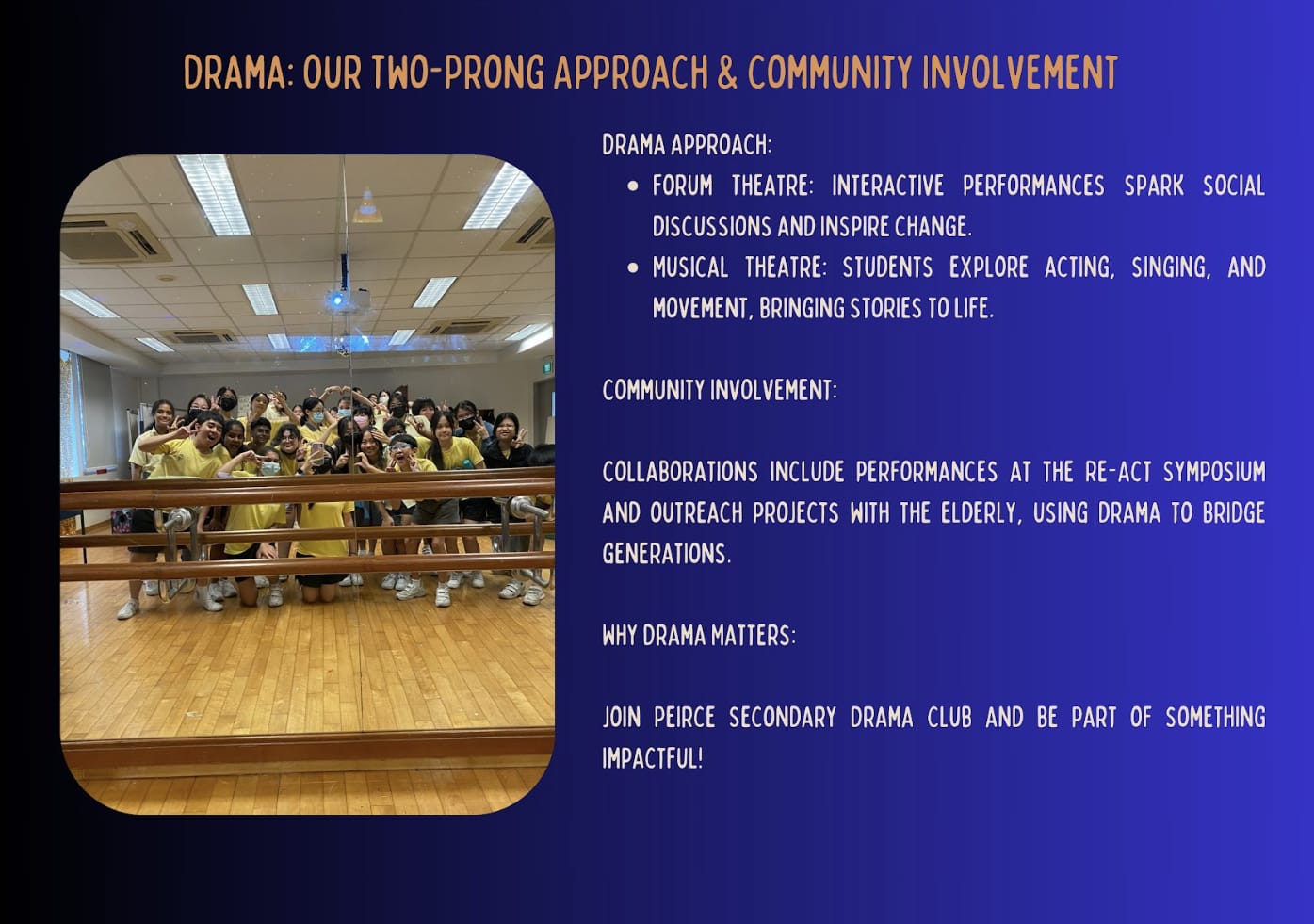 DRAMA: OUR TWO-PRONG APPROACH & COMMUNITY INVOLVEMENT

DRAMA APPROACH:

- FORUM THEATRE: INTERACTIVE PERFORMANCES SPARK SOCIAL DISCUSSIONS AND INSPIRE CHANGE.
- MUSICAL THEATRE: STUDENTS EXPLORE ACTING, SINGING, AND MOVEMENT, BRINGING STORIES TO LIFE.

COMMUNITY INVOLVEMENT:

COLLABORATIONS INCLUDE PERFORMANCES AT THE RE-ACT SYMPOSIUM AND OUTREACH PROJECTS WITH THE ELDERLY, USING DRAMA TO BRIDGE GENERATIONS.

WHY DRAMA MATTERS:

JOIN PEIRCE SECONDARY DRAMA CLUB AND BE PART OF SOMETHING IMPACTFUL!